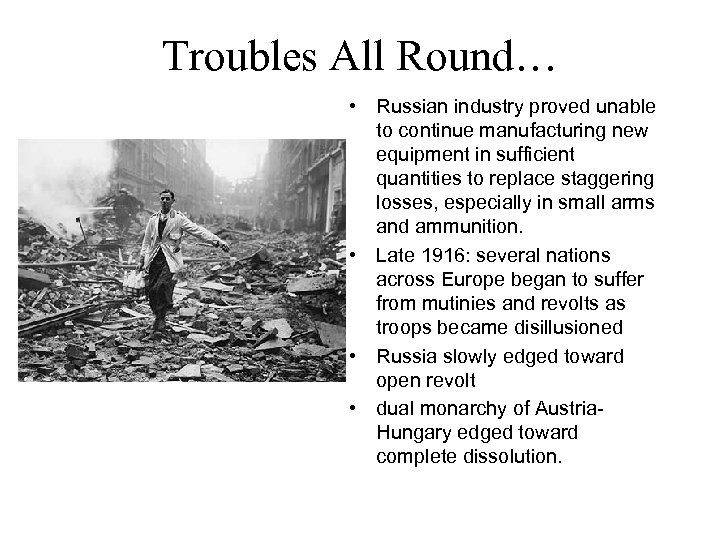 Troubles All Round…

• Russian industry proved unable to continue manufacturing new equipment in sufficient quantities to replace staggering losses, especially in small arms and ammunition.
• Late 1916: several nations across Europe began to suffer from mutinies and revolts as troops became disillusioned
• Russia slowly edged toward open revolt
• dual monarchy of Austria-Hungary edged toward complete dissolution.